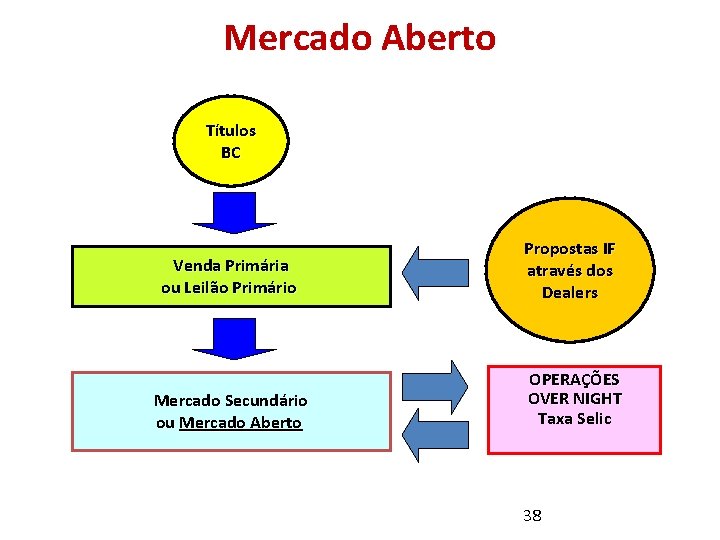 Mercado Aberto

Títulos
BC

Venda Primária
ou Leilão Primário

Propostas IF
através dos
Dealers

Mercado Secundário
ou Mercado Aberto

OPERAÇÕES
OVER NIGHT
Taxa Selic

38